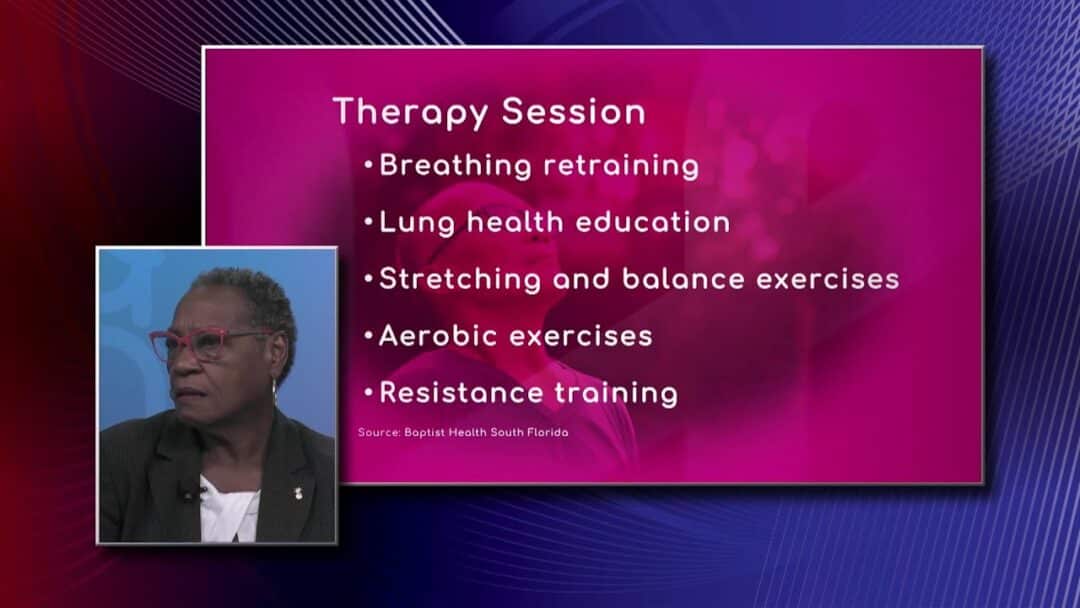 Therapy Session

•Breathing retraining

•Lung health education

•Stretching and balance exercises

•Aerobic exercises

•Resistance training

Source: Baptist Health South Florida